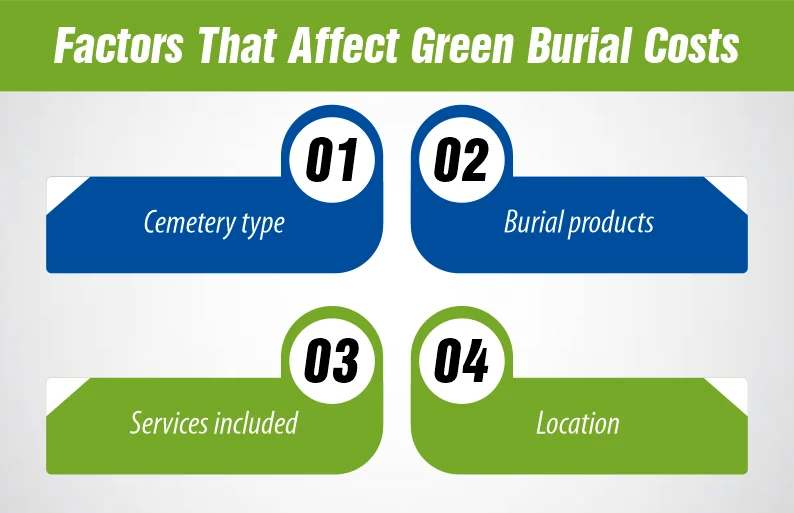 Factors That Affect Green Burial Costs

01
Cemetery type

02
Burial products

03
Services included

04
Location